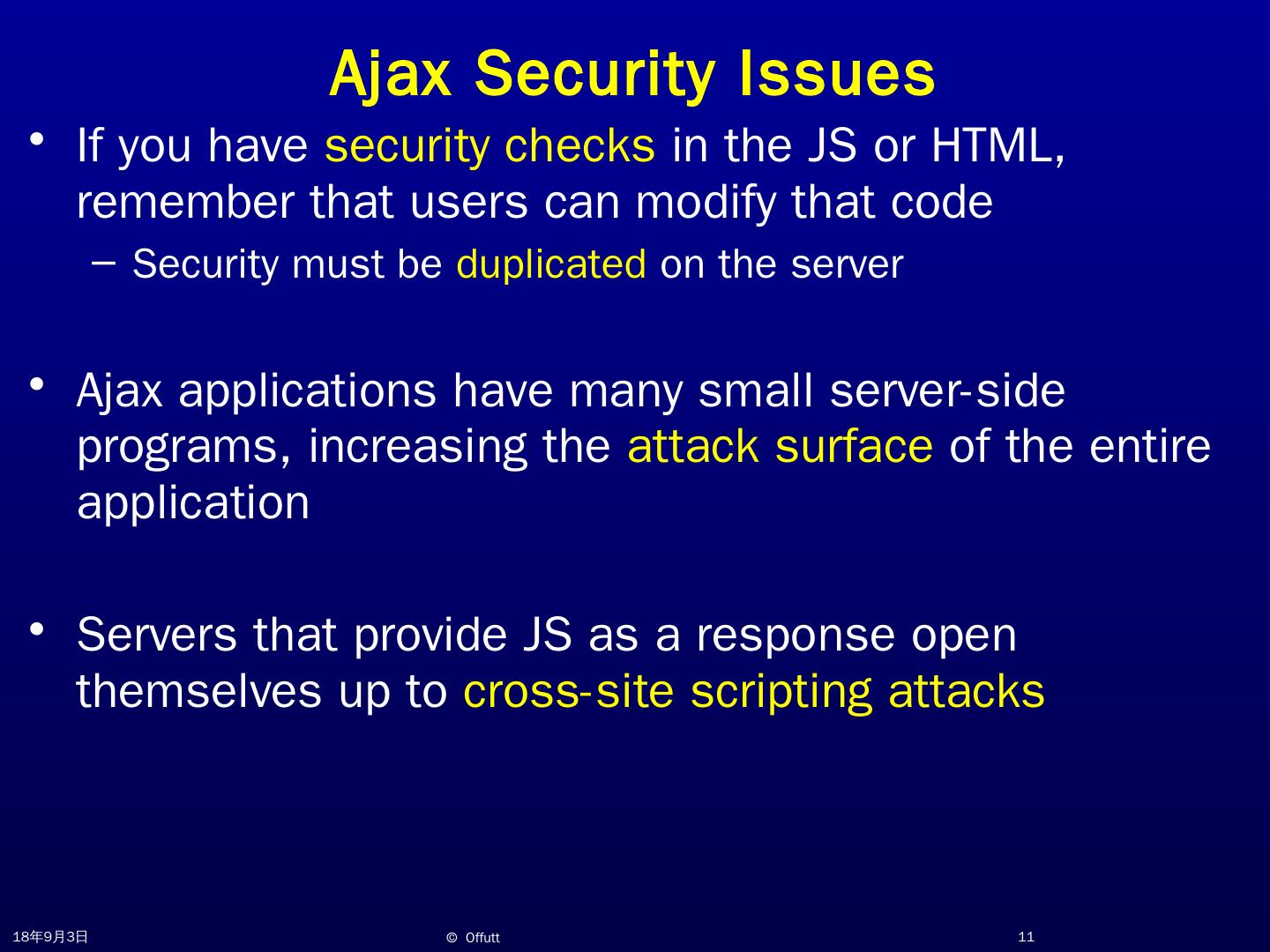 Ajax Security Issues

• If you have security checks in the JS or HTML, remember that users can modify that code

– Security must be duplicated on the server

• Ajax applications have many small server-side programs, increasing the attack surface of the entire application

• Servers that provide JS as a response open themselves up to cross-site scripting attacks

18年9月3日

© Offutt

11